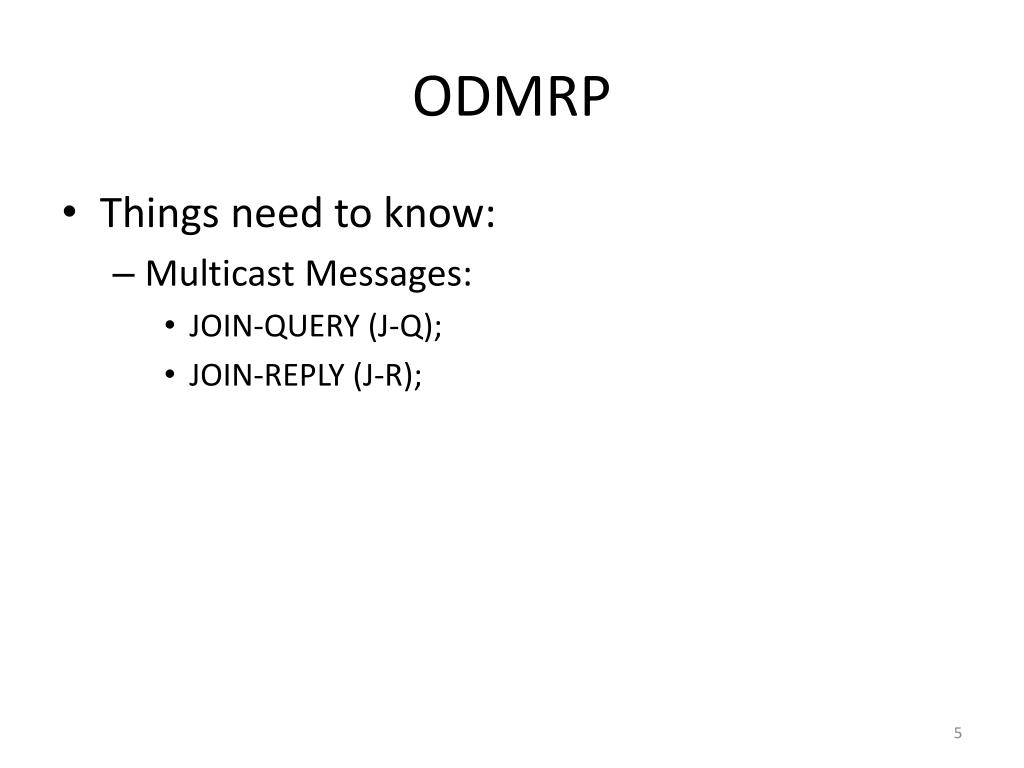 ODMRP

• Things need to know:
– Multicast Messages:
• JOIN-QUERY (J-Q);
• JOIN-REPLY (J-R);

5